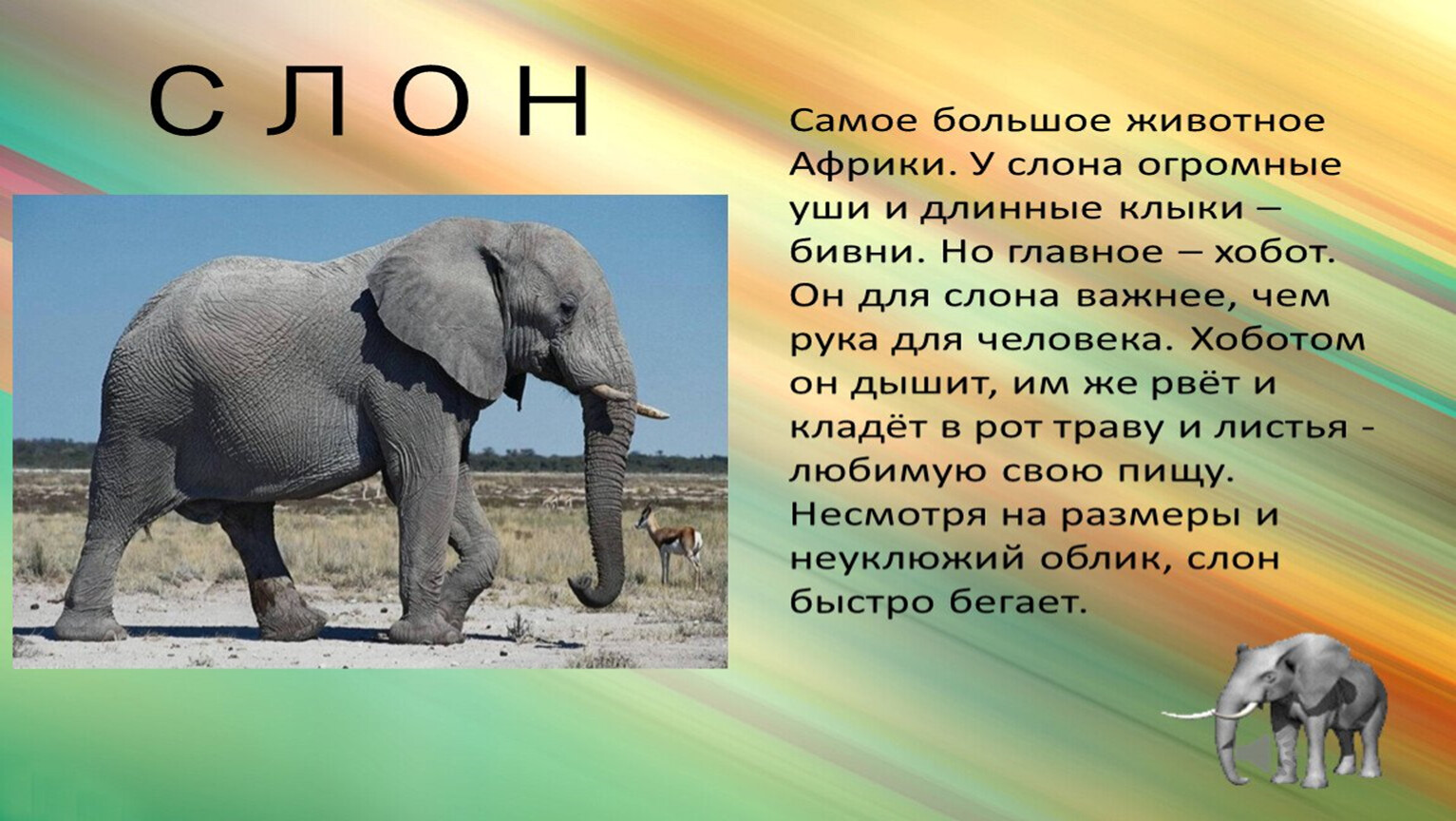 С Л О Н

Самое большое животное Африки. У слона огромные уши и длинные клыки – бивни. Но главное – хобот. Он для слона важнее, чем рука для человека. Хоботом он дышит, им же рвёт и кладёт в рот траву и листья - любимую свою пищу. Несмотря на размеры и неуклюжий облик, слон быстро бегает.